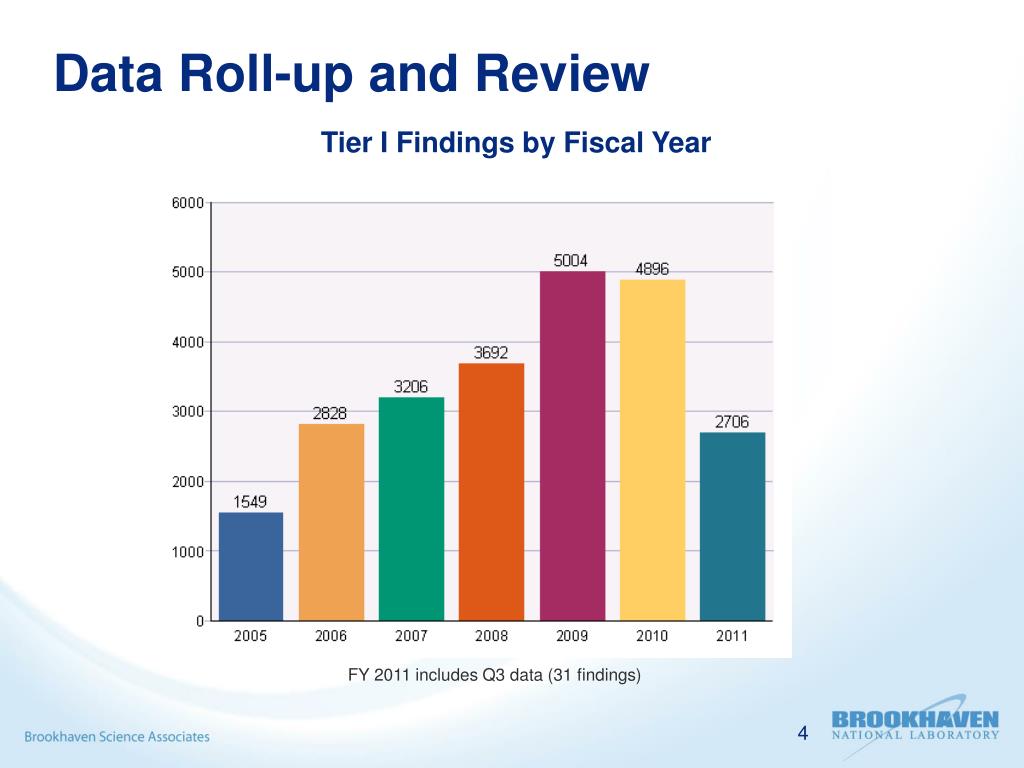 Data Roll-up and Review

Tier I Findings by Fiscal Year

6000
5000
4000
3000
2000
1000
0

1549
2828
3206
3692
5004
4896
2706

2005
2006
2007
2008
2009
2010
2011

FY 2011 includes Q3 data (31 findings)

Brookhaven Science Associates

4

BROOKHAVEN
NATIONAL LABORATORY